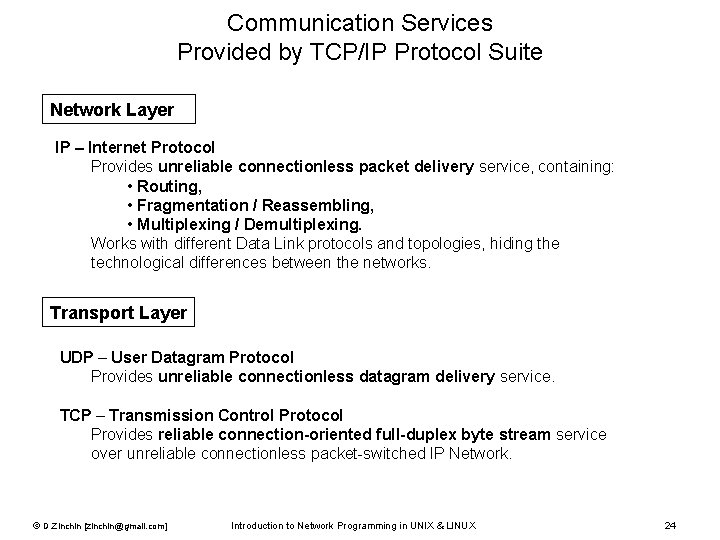 Communication Services
Provided by TCP/IP Protocol Suite

Network Layer

IP – Internet Protocol
Provides unreliable connectionless packet delivery service, containing:
• Routing,
• Fragmentation / Reassembling,
• Multiplexing / Demultiplexing.
Works with different Data Link protocols and topologies, hiding the technological differences between the networks.

Transport Layer

UDP – User Datagram Protocol
Provides unreliable connectionless datagram delivery service.

TCP – Transmission Control Protocol
Provides reliable connection-oriented full-duplex byte stream service over unreliable connectionless packet-switched IP Network.

© D Zinchin [zinchin@gmail.com]   Introduction to Network Programming in UNIX & LINUX   24